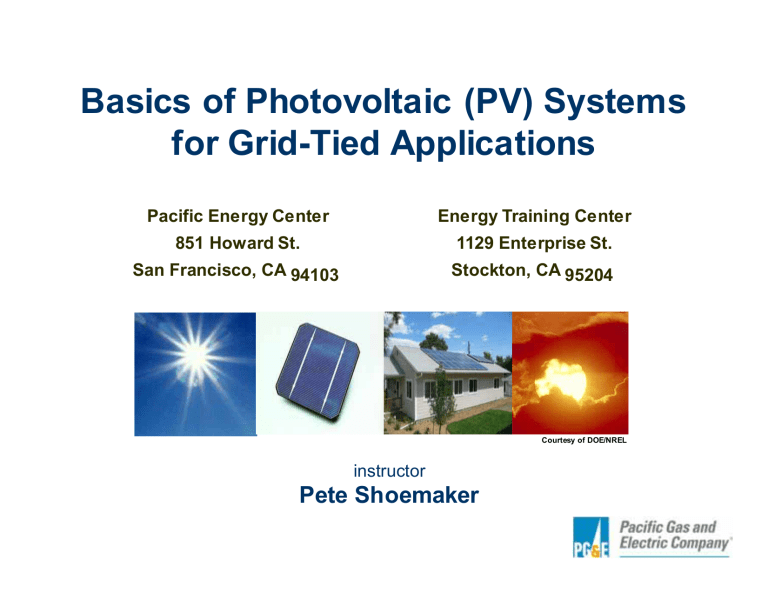 Basics of Photovoltaic (PV) Systems for Grid-Tied Applications

Pacific Energy Center
851 Howard St.
San Francisco, CA 94103

Energy Training Center
1129 Enterprise St.
Stockton, CA 95204

Courtesy of DOE/NREL

instructor
Pete Shoemaker

PG&E Pacific Gas and Electric Company